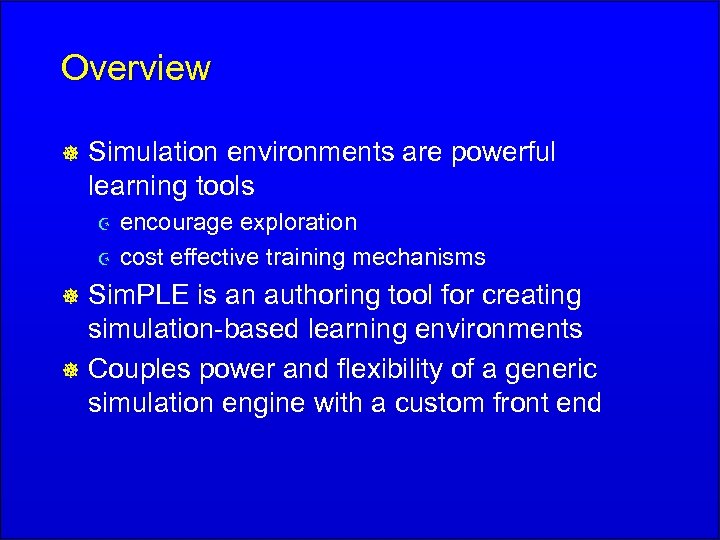 Overview

Simulation environments are powerful learning tools

encourage exploration

cost effective training mechanisms

SimPLE is an authoring tool for creating simulation-based learning environments

Couples power and flexibility of a generic simulation engine with a custom front end